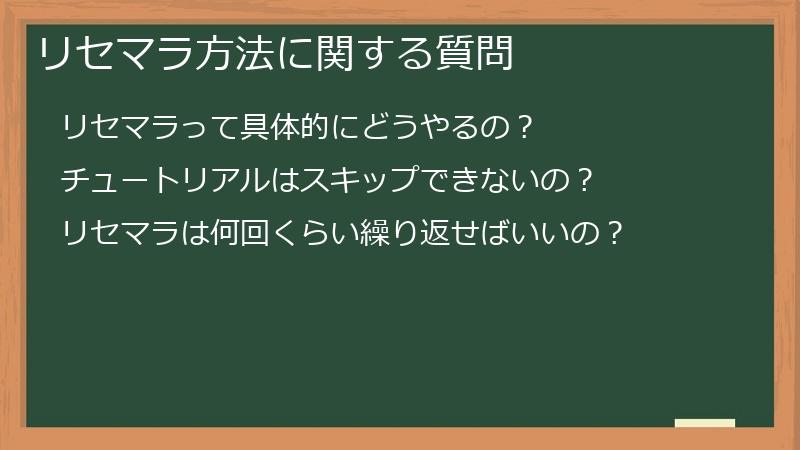 リセマラ方法に関する質問

リセマラって具体的にどうやるの？

チュートリアルはスキップできないの？

リセマラは何回くらい繰り返せばいいの？